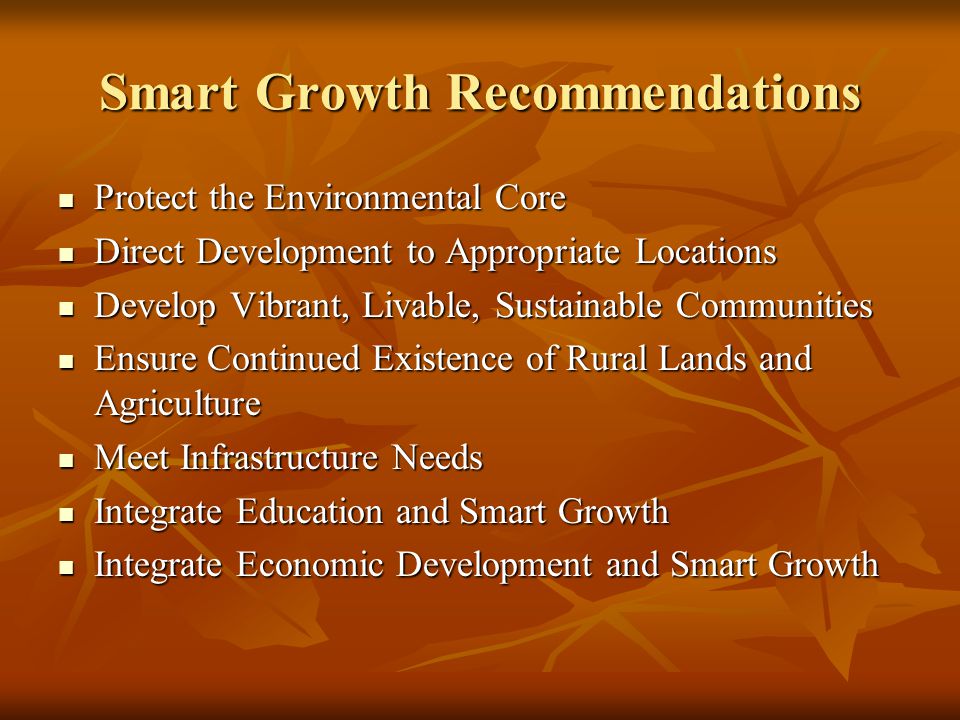 Smart Growth Recommendations

- Protect the Environmental Core
- Direct Development to Appropriate Locations
- Develop Vibrant, Livable, Sustainable Communities
- Ensure Continued Existence of Rural Lands and Agriculture
- Meet Infrastructure Needs
- Integrate Education and Smart Growth
- Integrate Economic Development and Smart Growth